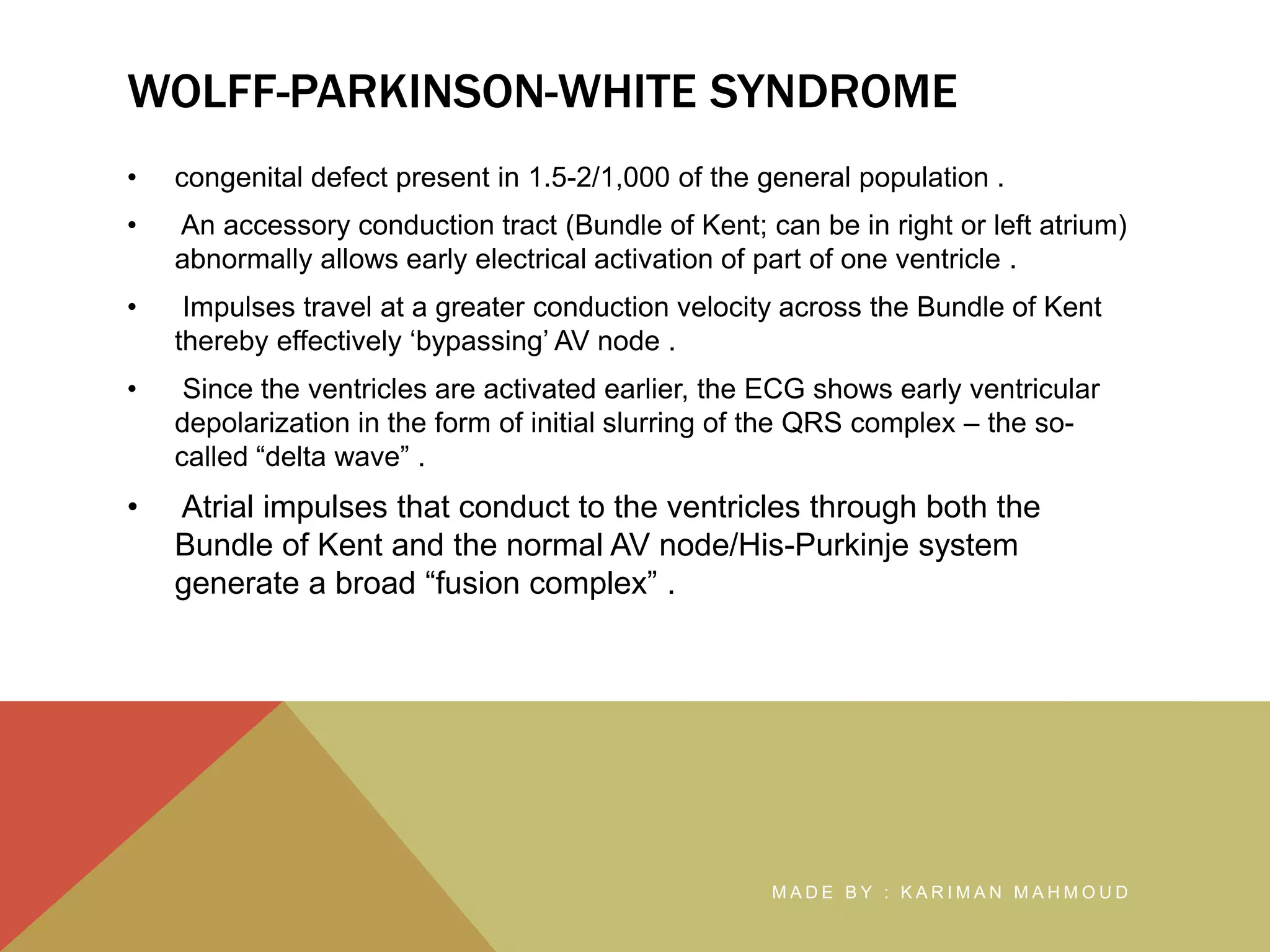 WOLFF-PARKINSON-WHITE SYNDROME

• congenital defect present in 1.5-2/1,000 of the general population .

• An accessory conduction tract (Bundle of Kent; can be in right or left atrium) abnormally allows early electrical activation of part of one ventricle .

• Impulses travel at a greater conduction velocity across the Bundle of Kent thereby effectively ‘bypassing’ AV node .

• Since the ventricles are activated earlier, the ECG shows early ventricular depolarization in the form of initial slurring of the QRS complex – the so-called “delta wave” .

• Atrial impulses that conduct to the ventricles through both the Bundle of Kent and the normal AV node/His-Purkinje system generate a broad “fusion complex” .

MADE BY : KARIMAN MAHMOUD